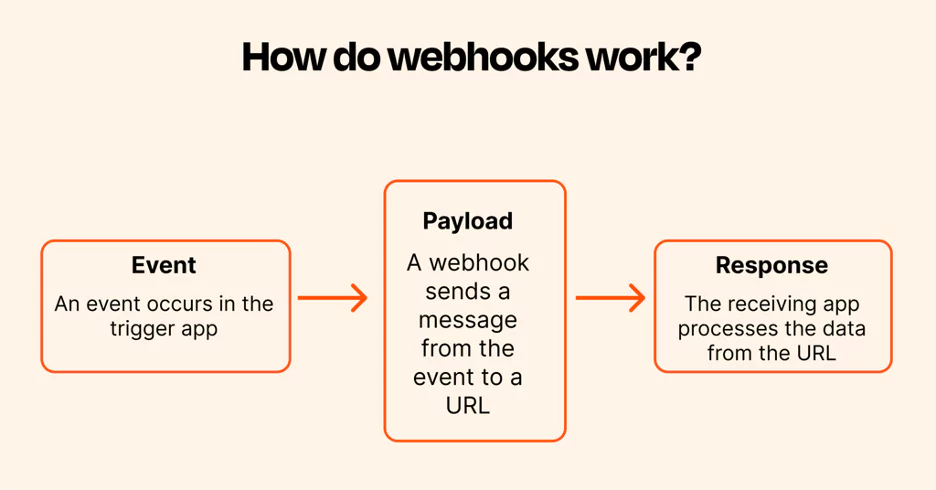 How do webhooks work?

Event

An event occurs in the trigger app

Payload

A webhook sends a message from the event to a URL

Response

The receiving app processes the data from the URL